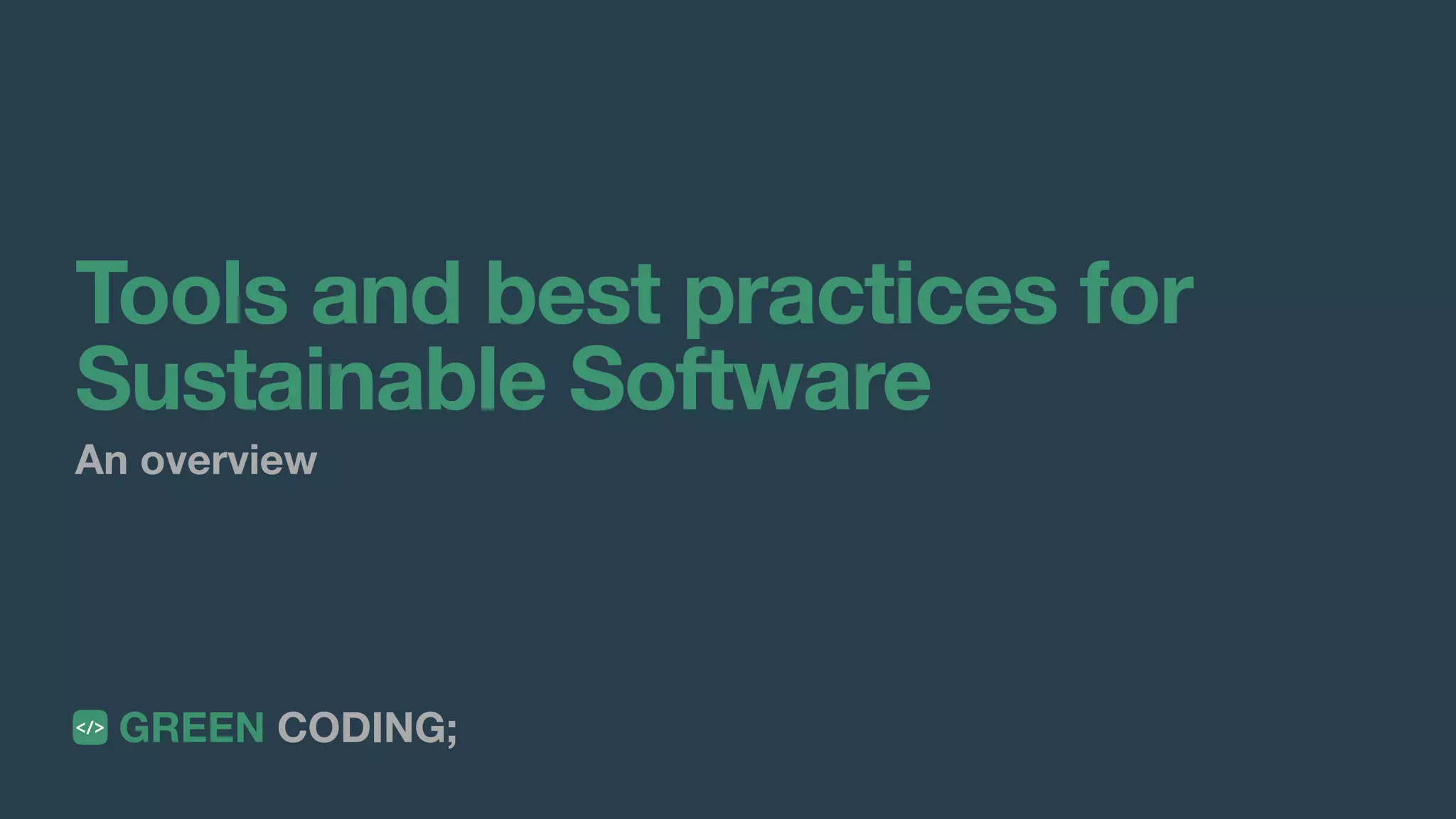 Tools and best practices for Sustainable Software

An overview

</> GREEN CODING;